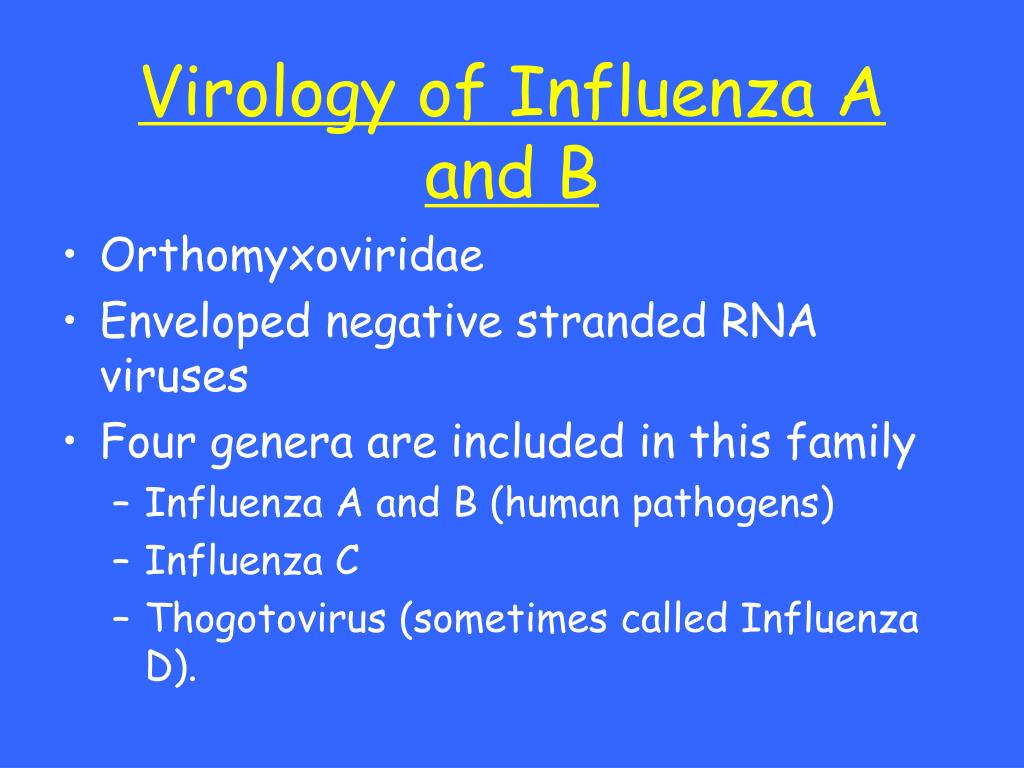 Virology of Influenza A and B

• Orthomyxoviridae
• Enveloped negative stranded RNA viruses
• Four genera are included in this family
– Influenza A and B (human pathogens)
– Influenza C
– Thogotovirus (sometimes called Influenza D).